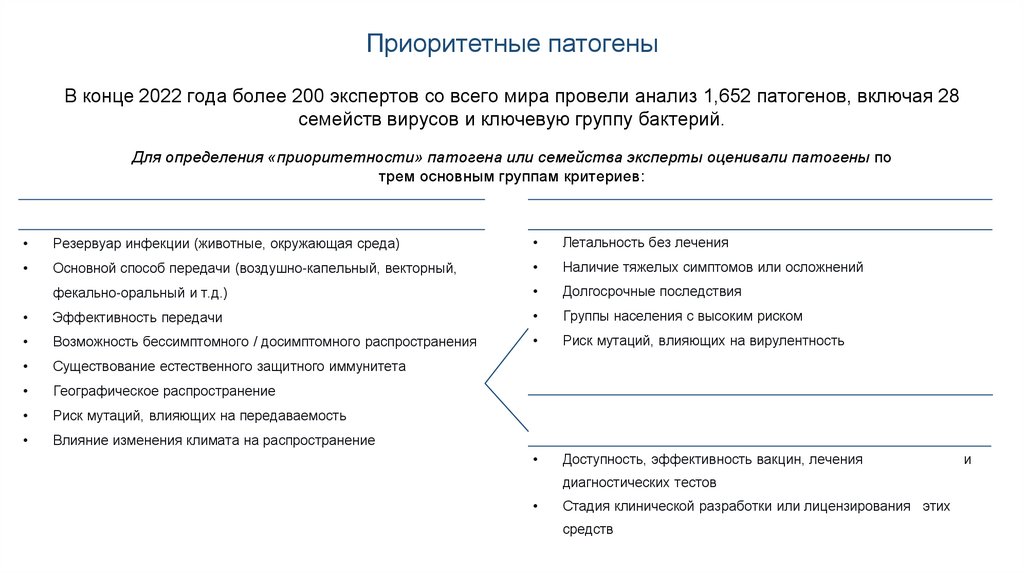 Приоритетные патогены

В конце 2022 года более 200 экспертов со всего мира провели анализ 1,652 патогенов, включая 28 семейств вирусов и ключевую группу бактерий.

Для определения «приоритетности» патогена или семейства эксперты оценивали патогены по трем основным группам критериев:

• Резервуар инфекции (животные, окружающая среда)
• Основной способ передачи (воздушно-капельный, векторный, фекально-оральный и т.д.)
• Эффективность передачи
• Возможность бессимптомного / досимптомного распространения
• Существование естественного защитного иммунитета
• Географическое распространение
• Риск мутаций, влияющих на передаваемость
• Влияние изменения климата на распространение

• Летальность без лечения
• Наличие тяжелых симптомов или осложнений
• Долгосрочные последствия
• Группы населения с высоким риском
• Риск мутаций, влияющих на вирулентность

• Доступность, эффективность вакцин, лечения и диагностических тестов
• Стадия клинической разработки или лицензирования этих средств